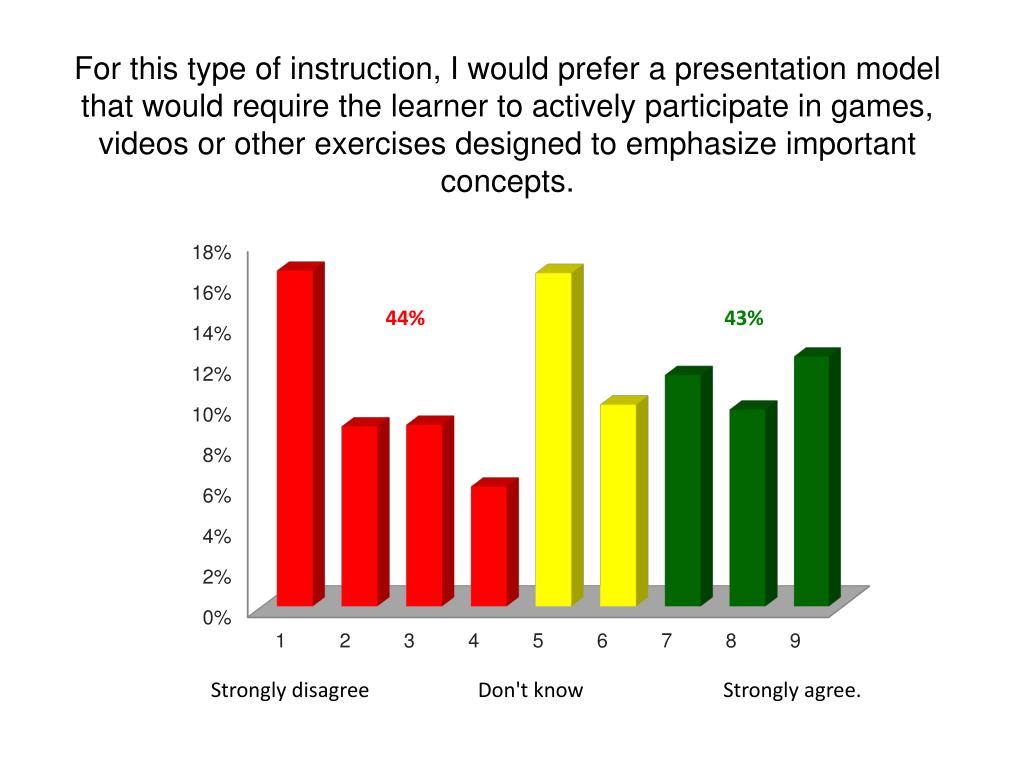 For this type of instruction, I would prefer a presentation model that would require the learner to actively participate in games, videos or other exercises designed to emphasize important concepts.

18%
16%
14%
12%
10%
8%
6%
4%
2%
0%

44%

43%

1 2 3 4 5 6 7 8 9

Strongly disagree

Don't know

Strongly agree.